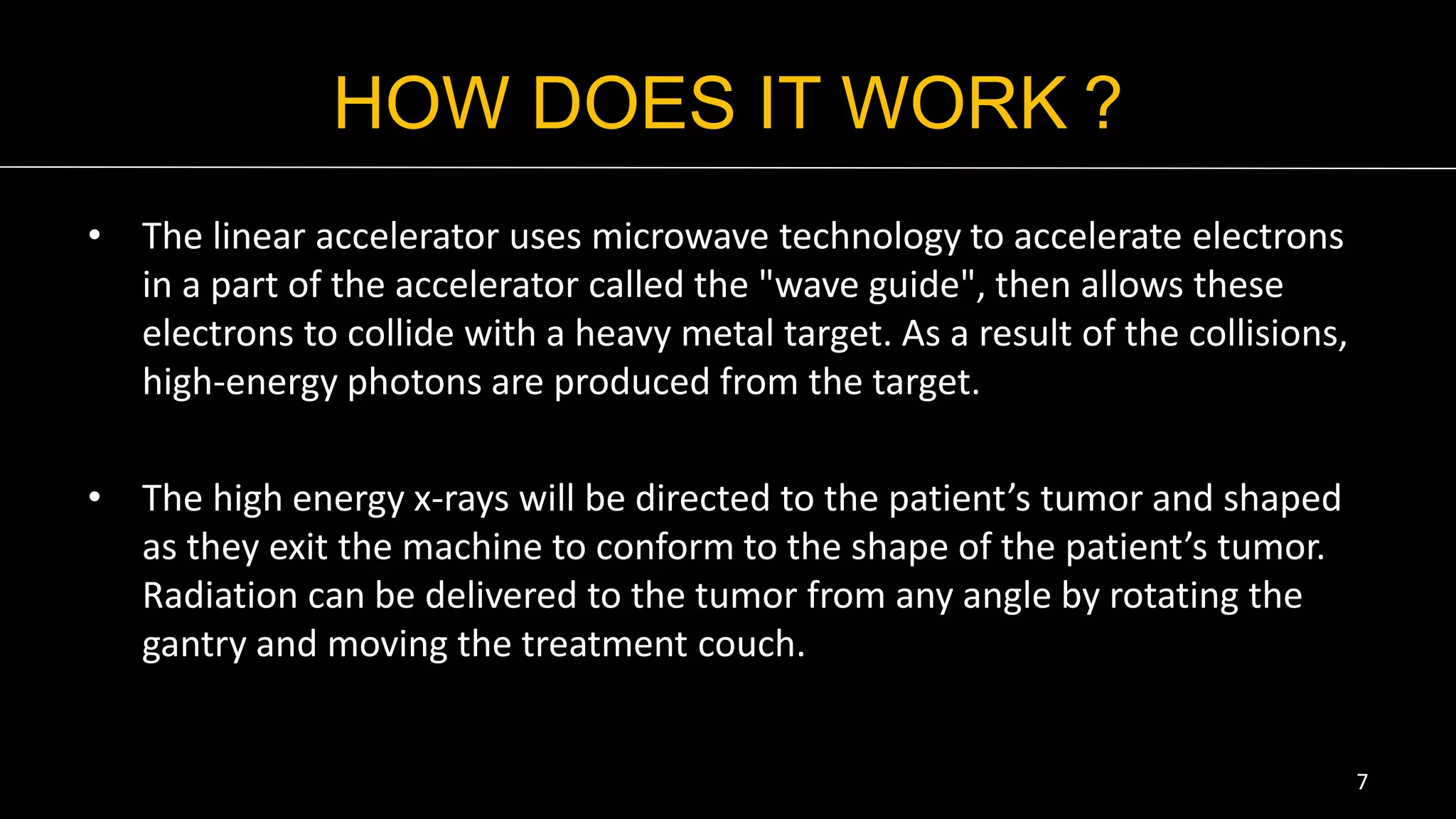 HOW DOES IT WORK ?

• The linear accelerator uses microwave technology to accelerate electrons in a part of the accelerator called the "wave guide", then allows these electrons to collide with a heavy metal target. As a result of the collisions, high-energy photons are produced from the target.

• The high energy x-rays will be directed to the patient’s tumor and shaped as they exit the machine to conform to the shape of the patient’s tumor. Radiation can be delivered to the tumor from any angle by rotating the gantry and moving the treatment couch.

7